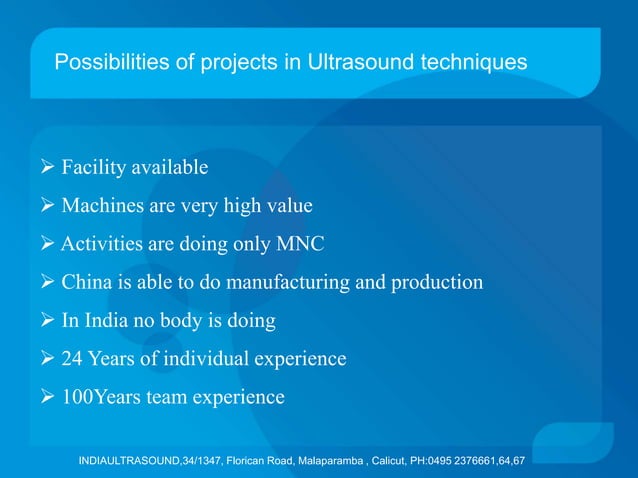 Possibilities of projects in Ultrasound techniques

➢ Facility available

➢ Machines are very high value

➢ Activities are doing only MNC

➢ China is able to do manufacturing and production

➢ In India no body is doing

➢ 24 Years of individual experience

➢ 100Years team experience

INDIAULTRASOUND,34/1347, Florican Road, Malaparamba , Calicut, PH:0495 2376661,64,67